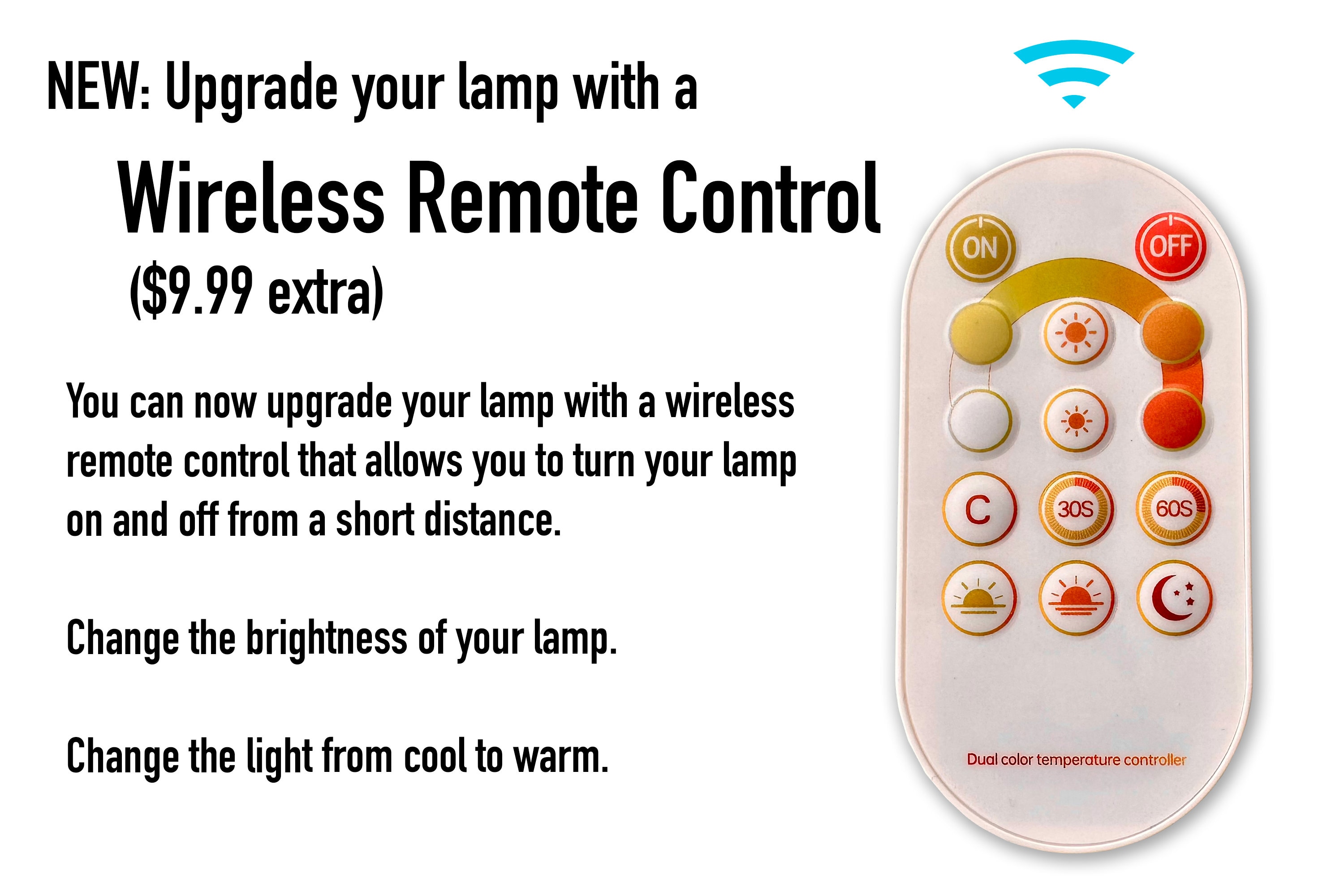 NEW: Upgrade your lamp with a

Wireless Remote Control

($9.99 extra)

You can now upgrade your lamp with a wireless remote control that allows you to turn your lamp on and off from a short distance.

Change the brightness of your lamp.

Change the light from cool to warm.

ON

OFF

C

30S

60S

Dual color temperature controller